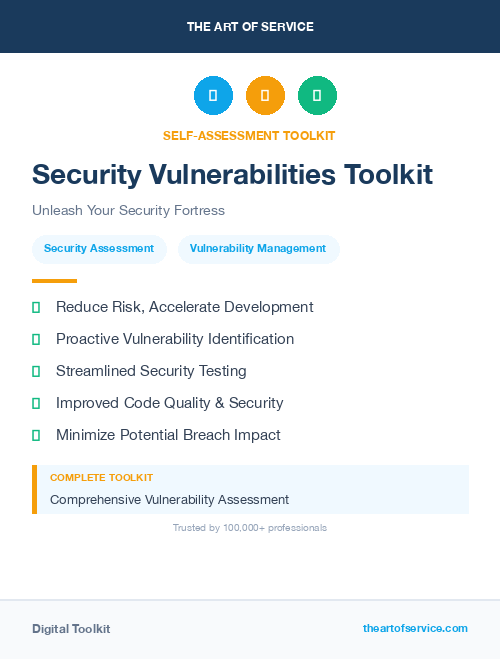 THE ART OF SERVICE

SELF-ASSESSMENT TOOLKIT

Security Vulnerabilities Toolkit

Unleash Your Security Fortress

Security Assessment

Vulnerability Management

Reduce Risk, Accelerate Development

Proactive Vulnerability Identification

Streamlined Security Testing

Improved Code Quality & Security

Minimize Potential Breach Impact

COMPLETE TOOLKIT

Comprehensive Vulnerability Assessment

Trusted by 100,000+ professionals

Digital Toolkit

theartofservice.com